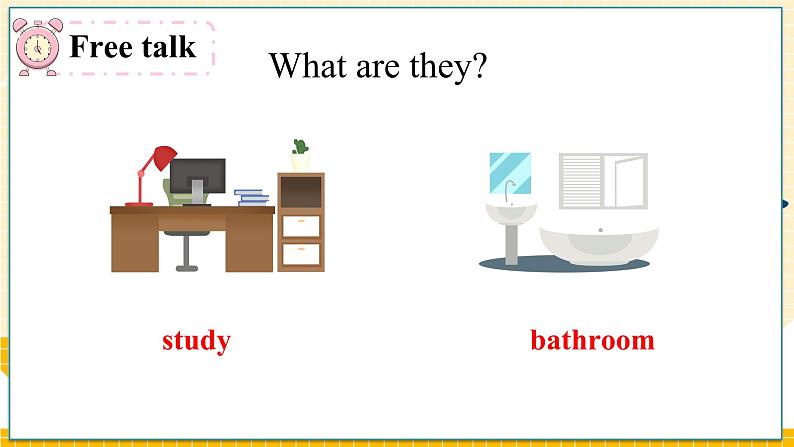 Free talk

What are they?

study

bathroom